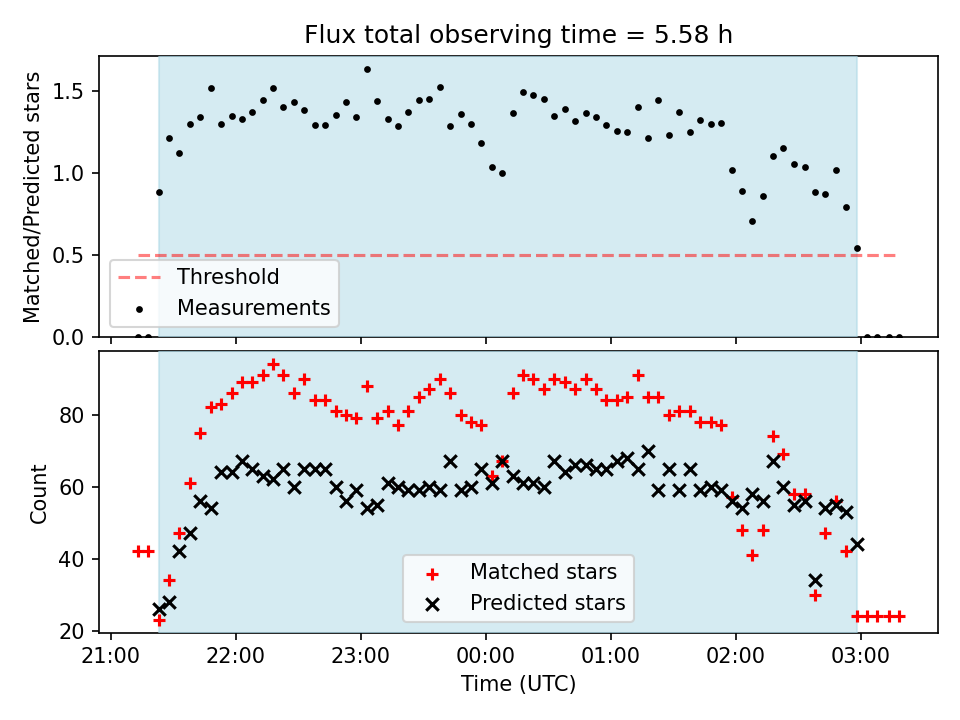 Flux total observing time = 5.58 h

Matched/Predicted stars

1.5
1.0
0.5
0.0

Threshold
Measurements

Count

80
60
40
20

Matched stars
Predicted stars

21:00 22:00 23:00 00:00 01:00 02:00 03:00

Time (UTC)